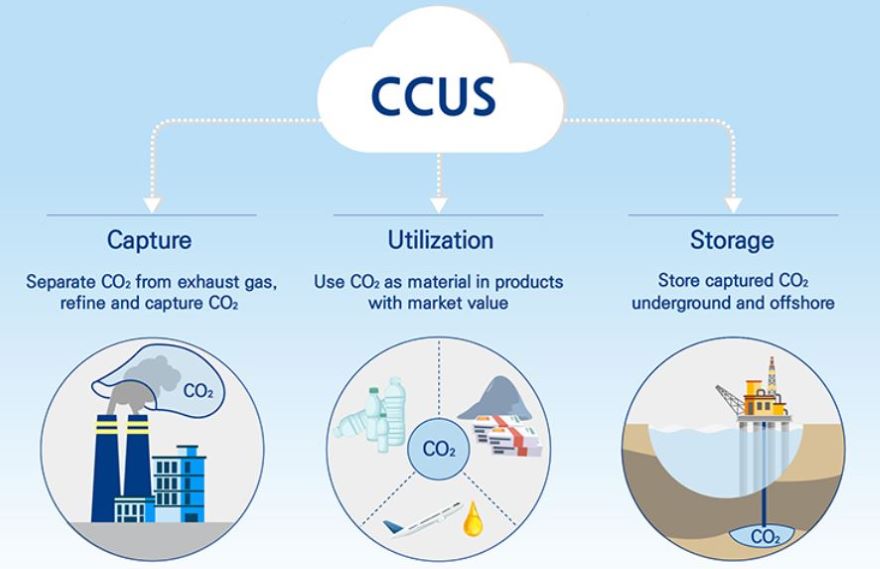 CCUS

Capture

Separate $CO_2$ from exhaust gas, refine and capture $CO_2$

$CO_2$

Utilization

Use $CO_2$ as material in products with market value

$CO_2$

Storage

Store captured $CO_2$ underground and offshore

$CO_2$